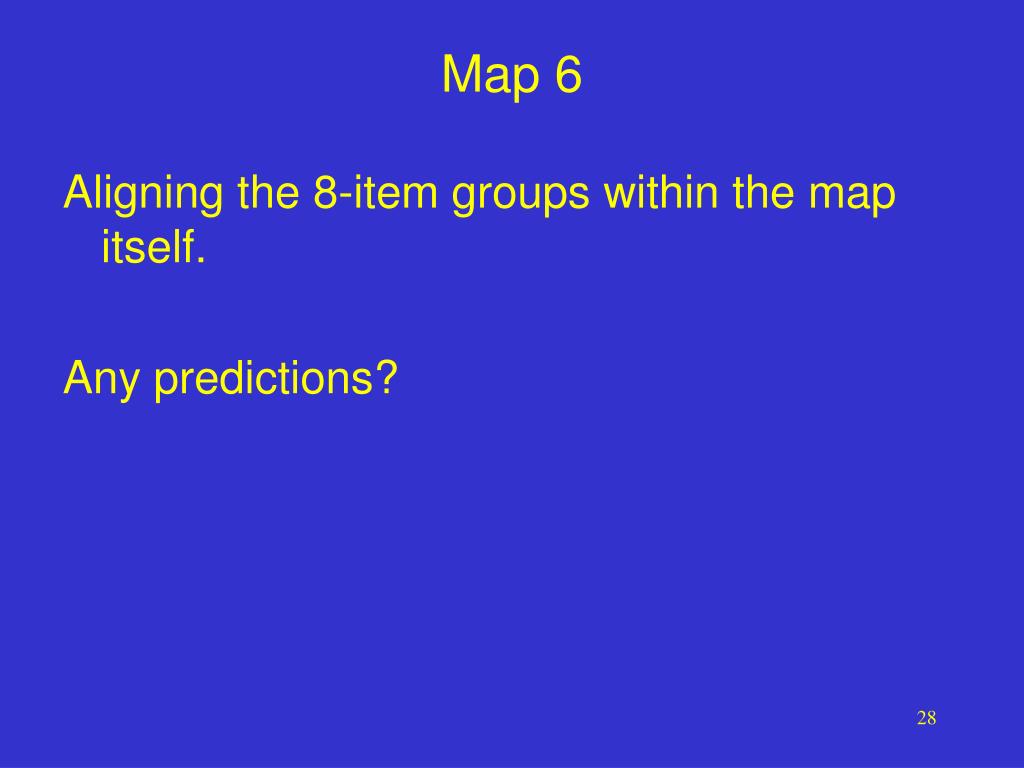 Map 6

Aligning the 8-item groups within the map itself.

Any predictions?

28